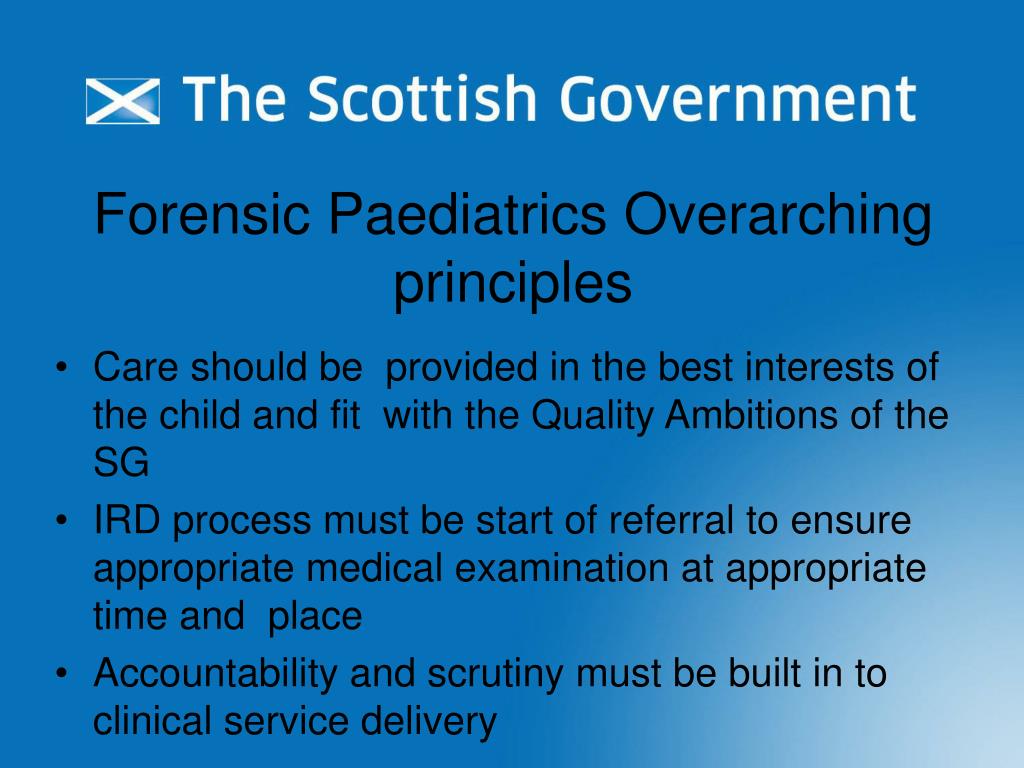 The Scottish Government

Forensic Paediatrics Overarching principles

• Care should be provided in the best interests of the child and fit with the Quality Ambitions of the SG
• IRD process must be start of referral to ensure appropriate medical examination at appropriate time and place
• Accountability and scrutiny must be built in to clinical service delivery